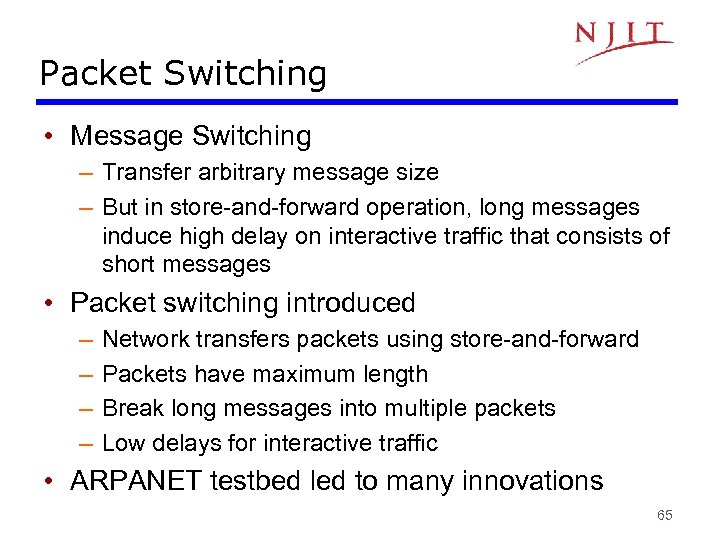 NJIT

Packet Switching

• Message Switching
– Transfer arbitrary message size
– But in store-and-forward operation, long messages induce high delay on interactive traffic that consists of short messages

• Packet switching introduced
– Network transfers packets using store-and-forward
– Packets have maximum length
– Break long messages into multiple packets
– Low delays for interactive traffic

• ARPANET testbed led to many innovations

65